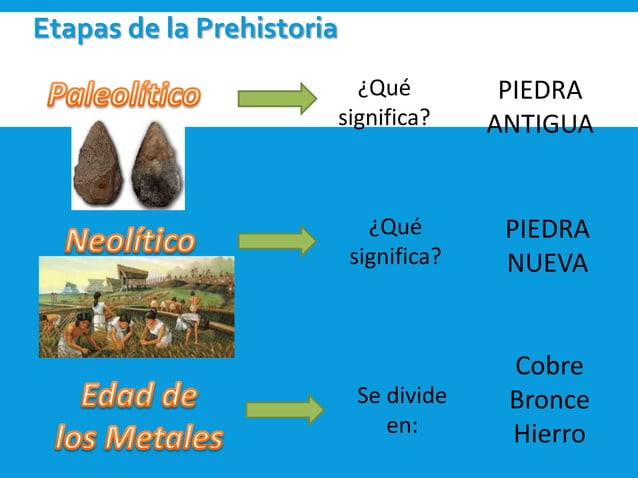 Etapas de la Prehistoria

Paleolítico

¿Qué significa?

PIEDRA ANTIGUA

Neolítico

¿Qué significa?

PIEDRA NUEVA

Edad de los Metales

Se divide en:

Cobre
Bronce
Hierro